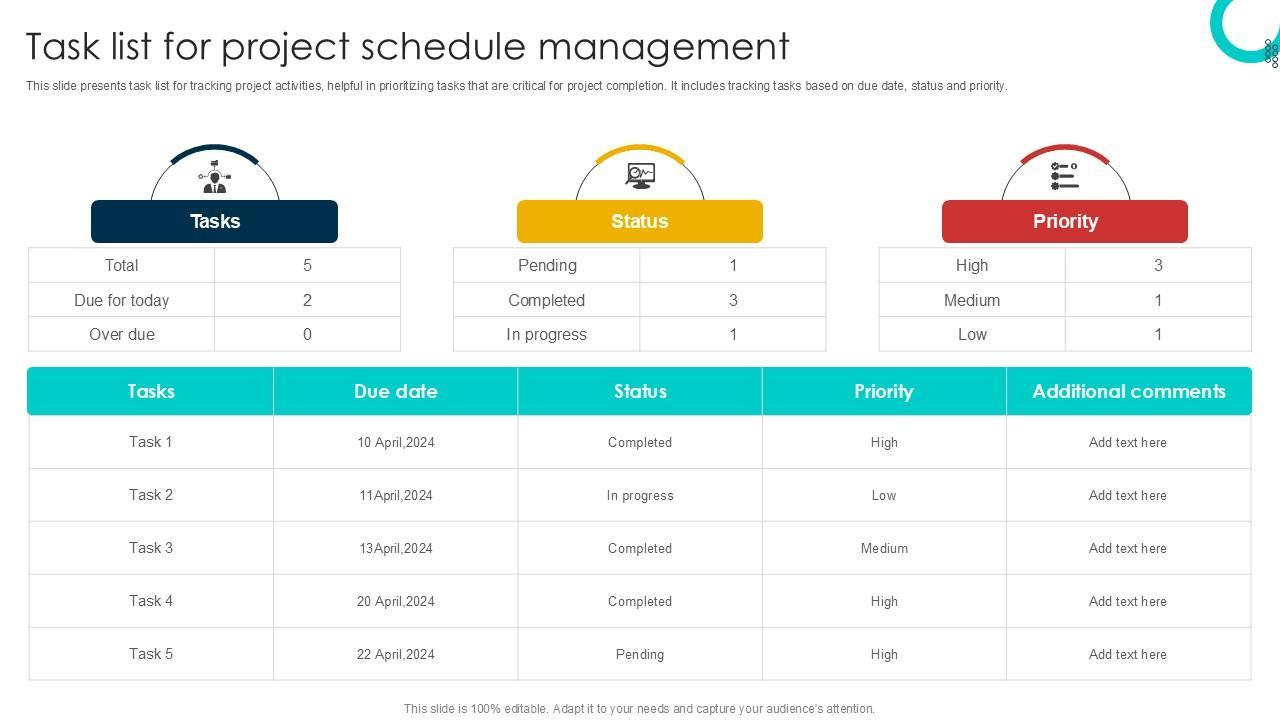 Task list for project schedule management

This slide presents task list for tracking project activities, helpful in prioritizing tasks that are critical for project completion. It includes tracking tasks based on due date, status and priority.

Tasks

| Total | 5 |
|---|---|
| Due for today | 2 |
| Over due | 0 |

Status

| Pending | 1 |
|---|---|
| Completed | 3 |
| In progress | 1 |

Priority

| High | 3 |
|---|---|
| Medium | 1 |
| Low | 1 |

| Tasks | Due date | Status | Priority | Additional comments |
|---|---|---|---|---|
| Task 1 | 10 April,2024 | Completed | High | Add text here |
| Task 2 | 11April,2024 | In progress | Low | Add text here |
| Task 3 | 13April,2024 | Completed | Medium | Add text here |
| Task 4 | 20 April,2024 | Completed | High | Add text here |
| Task 5 | 22 April,2024 | Pending | High | Add text here |

This slide is 100% editable. Adapt it to your needs and capture your audience's attention.